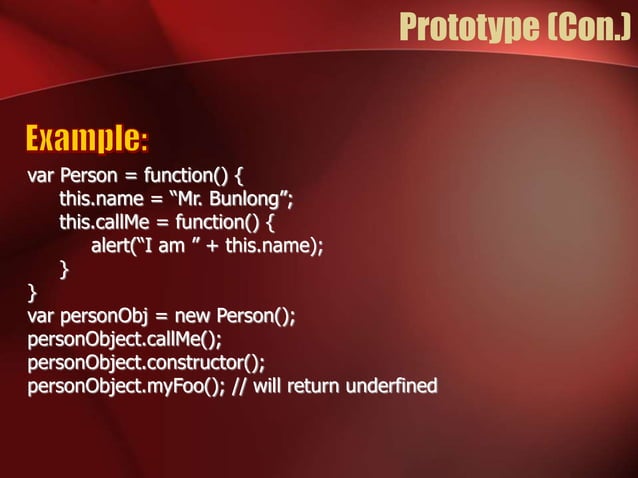 Prototype (Con.)

Example:

var Person = function() {
    this.name = “Mr. Bunlong”;
    this.callMe = function() {
        alert(“I am ” + this.name);
    }
}
var personObj = new Person();
personObject.callMe();
personObject.constructor();
personObject.myFoo(); // will return underfined